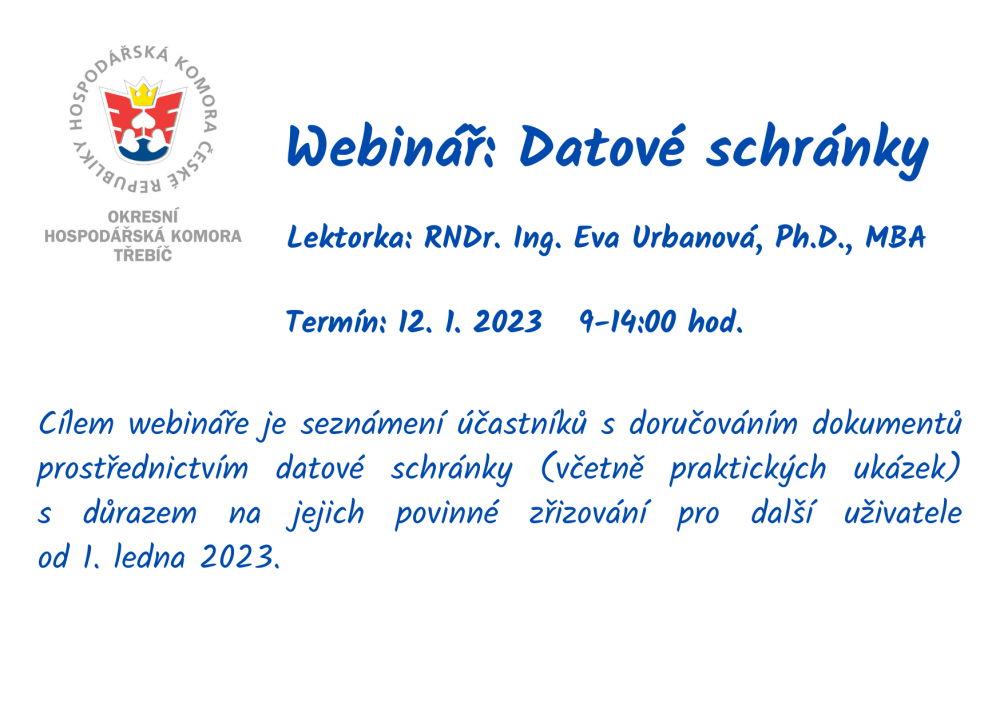 HOSPODÁŘSKÁ KOMORA ČESKÉ REPUBLIKY

OKRESNÍ HOSPODÁŘSKÁ KOMORA TŘEBÍČ

Webinář: Datové schránky

Lektorka: RNDr. Ing. Eva Urbanová, Ph.D., MBA

Termín: 12. 1. 2023 9-14:00 hod.

Cílem webináře je seznámení účastníků s doručováním dokumentů prostřednictvím datové schránky (včetně praktických ukázek) s důrazem na jejich povinné zřizování pro další uživatele od 1. ledna 2023.